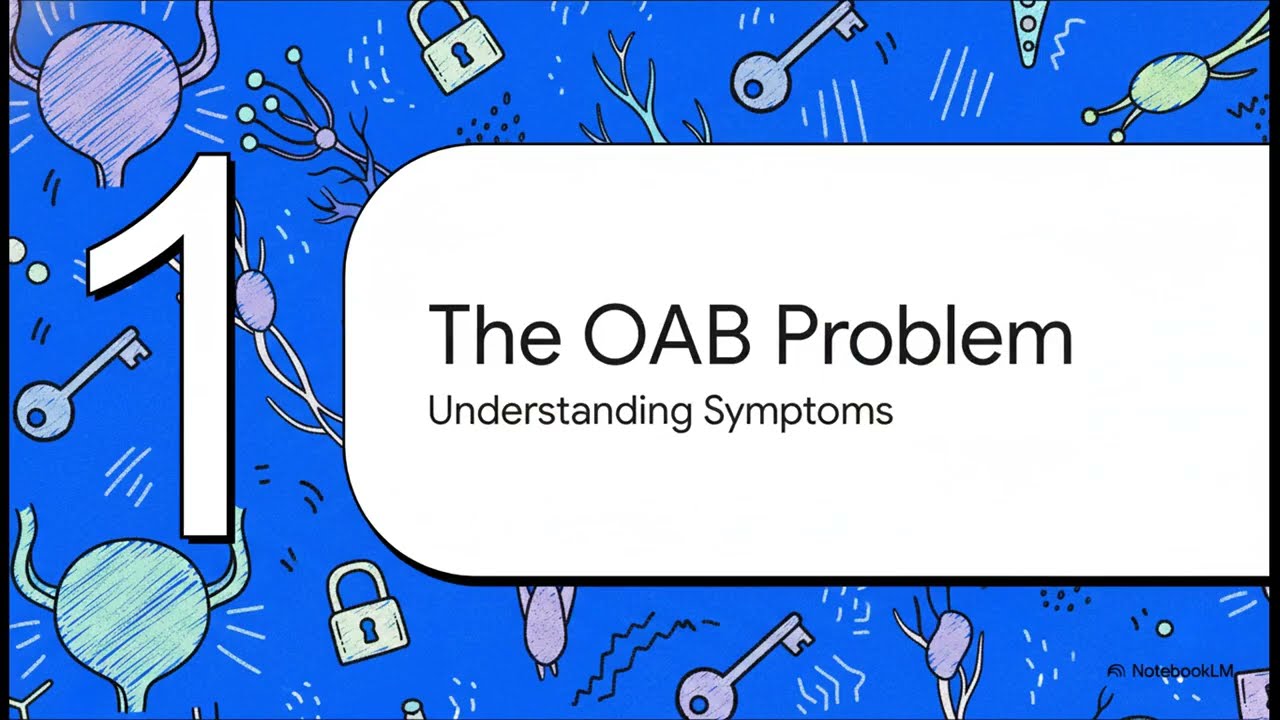 1

The OAB Problem

Understanding Symptoms

NotebookLM